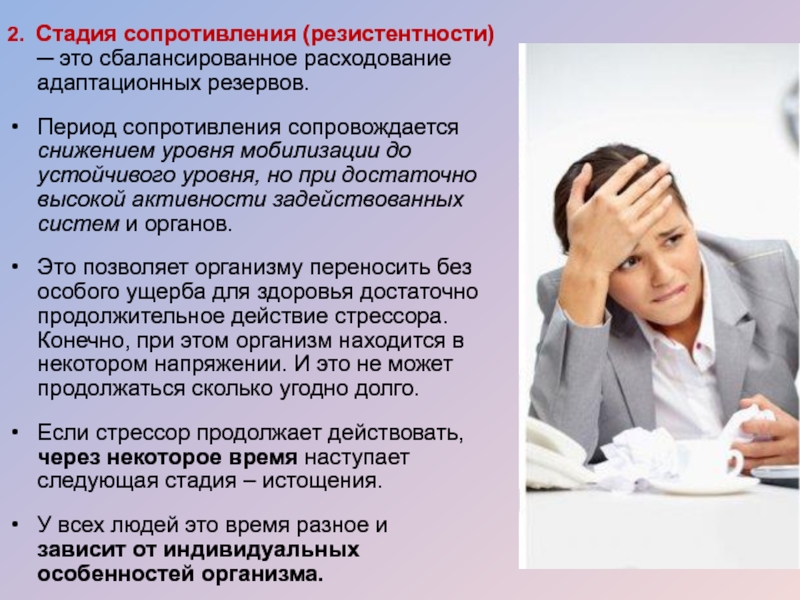 2. Стадия сопротивления (резистентности) — это сбалансированное расходование адаптационных резервов.

• Период сопротивления сопровождается снижением уровня мобилизации до устойчивого уровня, но при достаточно высокой активности задействованных систем и органов.

• Это позволяет организму переносить без особого ущерба для здоровья достаточно продолжительное действие стрессора. Конечно, при этом организм находится в некотором напряжении. И это не может продолжаться сколько угодно долго.

• Если стрессор продолжает действовать, через некоторое время наступает следующая стадия – истощения.

• У всех людей это время разное и зависит от индивидуальных особенностей организма.